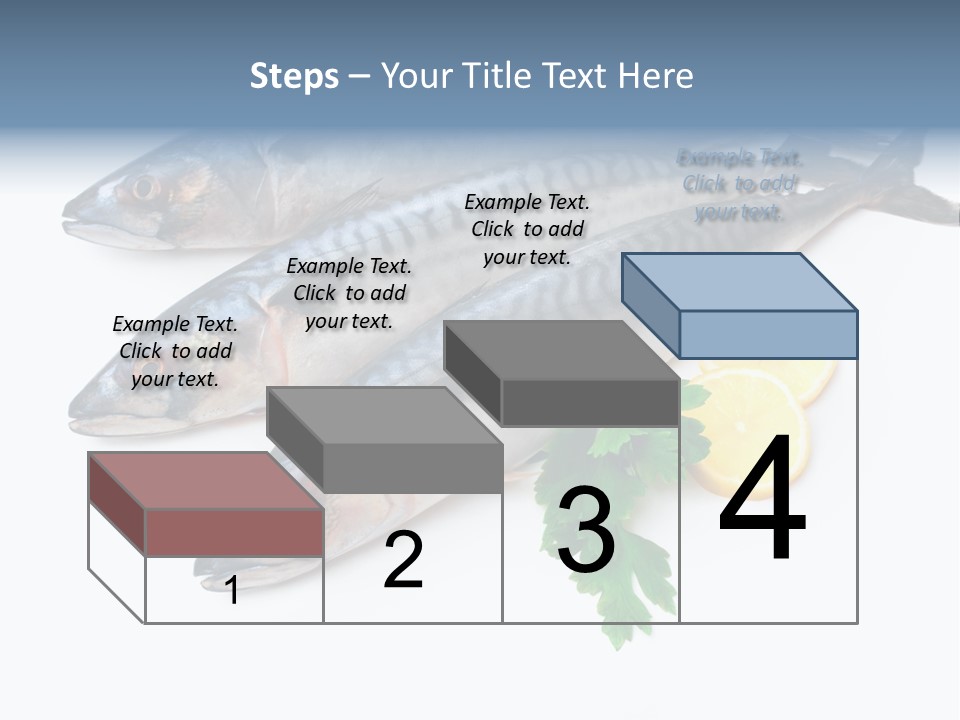 Steps – Your Title Text Here

Example Text. Click to add your text.

Example Text. Click to add your text.

Example Text. Click to add your text.

Example Text. Click to add your text.

1

2

3

4